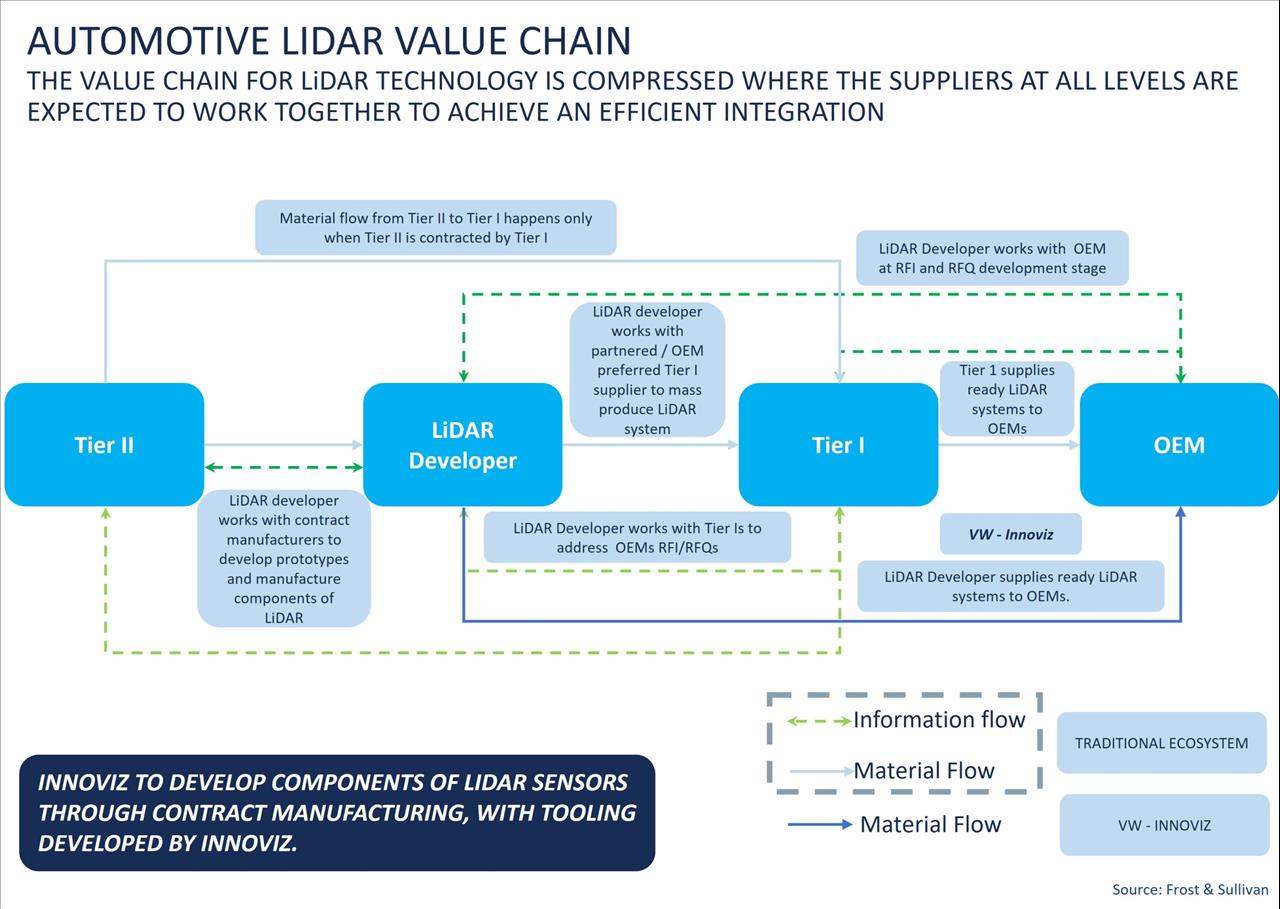 AUTOMOTIVE LIDAR VALUE CHAIN
THE VALUE CHAIN FOR LiDAR TECHNOLOGY IS COMPRESSED WHERE THE SUPPLIERS AT ALL LEVELS ARE EXPECTED TO WORK TOGETHER TO ACHIEVE AN EFFICIENT INTEGRATION

Material flow from Tier II to Tier I happens only when Tier II is contracted by Tier I

LiDAR Developer works with OEM at RFI and RFQ development stage

LiDAR developer works with partnered / OEM preferred Tier I supplier to mass produce LiDAR system

Tier 1 supplies ready LiDAR systems to OEMs

Tier II

LiDAR Developer

Tier I

OEM

LiDAR developer works with contract manufacturers to develop prototypes and manufacture components of LiDAR

LiDAR Developer works with Tier Is to address OEMs RFI/RFQs

VW - Innoviz

LiDAR Developer supplies ready LiDAR systems to OEMs.

Information flow

Material Flow

Material Flow

TRADITIONAL ECOSYSTEM

VW - INNOVIZ

INNOVIZ TO DEVELOP COMPONENTS OF LIDAR SENSORS THROUGH CONTRACT MANUFACTURING, WITH TOOLING DEVELOPED BY INNOVIZ.

Source: Frost & Sullivan